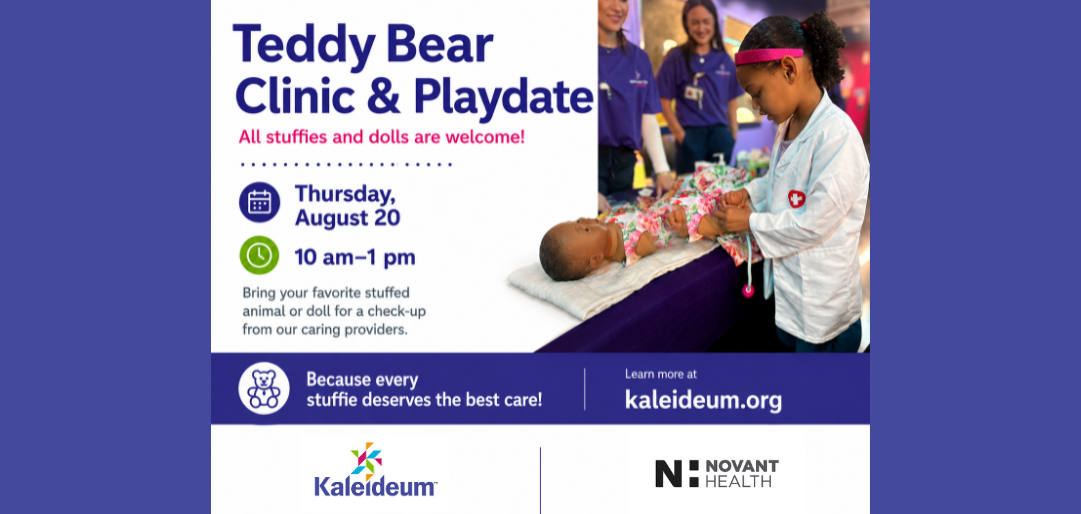 Teddy Bear Clinic & Playdate

All stuffies and dolls are welcome!

Thursday, August 20

10 am–1 pm

Bring your favorite stuffed animal or doll for a check-up from our caring providers.

Because every stuffie deserves the best care!

Learn more at
kaleideum.org

Kaleideum

NOVANT HEALTH